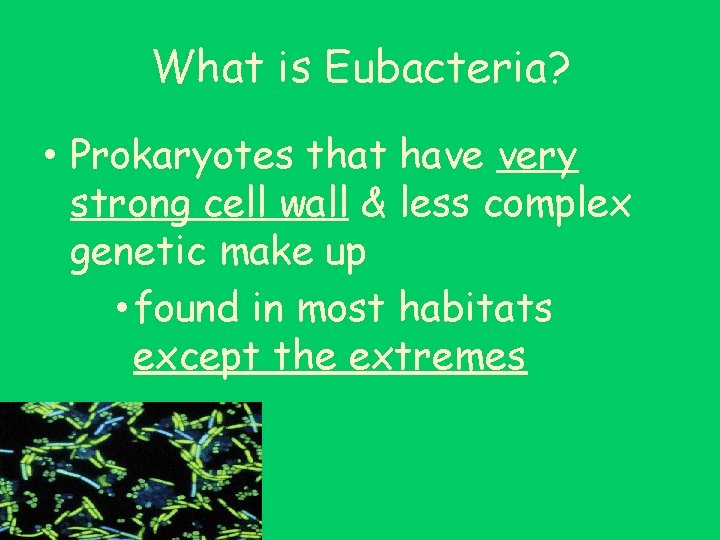 What is Eubacteria?

• Prokaryotes that have very strong cell wall & less complex genetic make up

• found in most habitats except the extremes